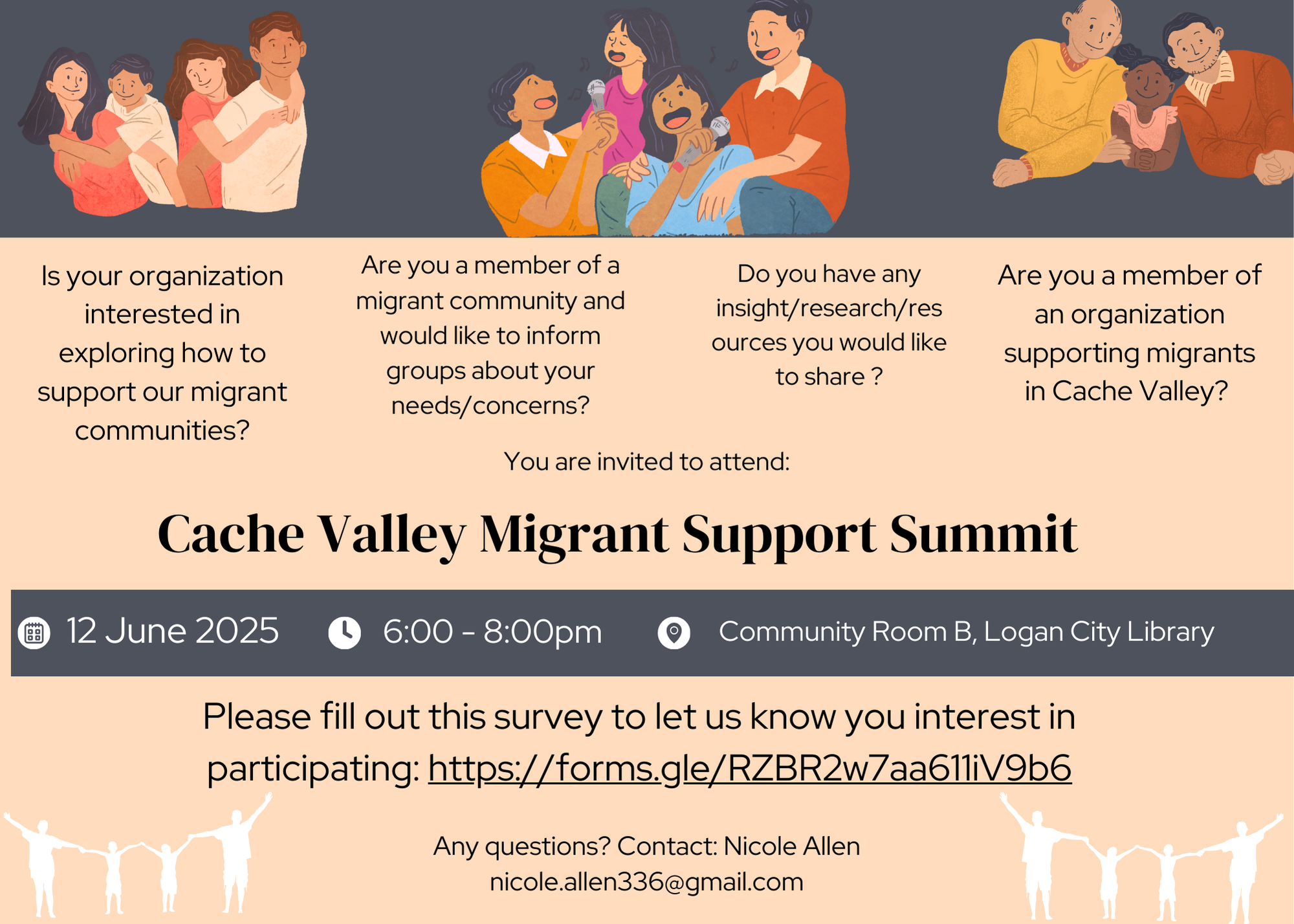 Is your organization interested in exploring how to support our migrant communities?

Are you a member of a migrant community and would like to inform groups about your needs/concerns?

Do you have any insight/research/resources you would like to share ?

Are you a member of an organization supporting migrants in Cache Valley?

You are invited to attend:

Cache Valley Migrant Support Summit

12 June 2025 6:00 - 8:00pm Community Room B, Logan City Library

Please fill out this survey to let us know you interest in participating: https://forms.gle/RZBR2w7aa611iV9b6

Any questions? Contact: Nicole Allen
nicole.allen336@gmail.com